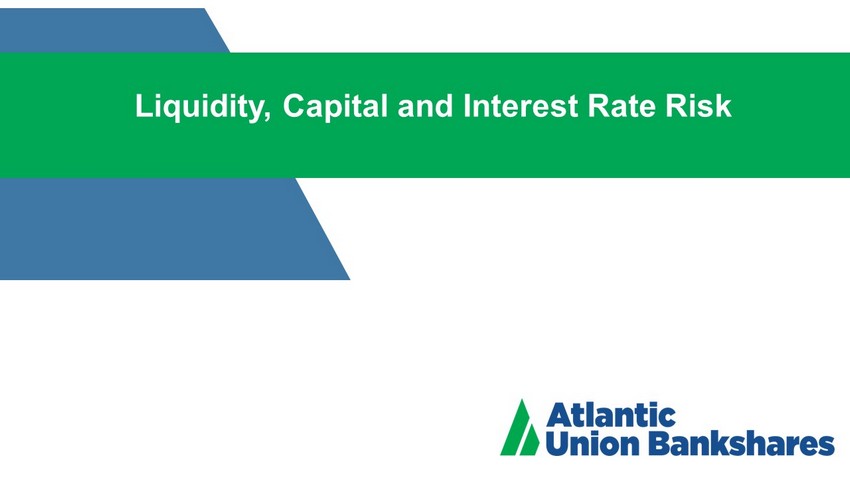 Liquidity, Capital and Interest Rate Risk

Atlantic Union Bankshares